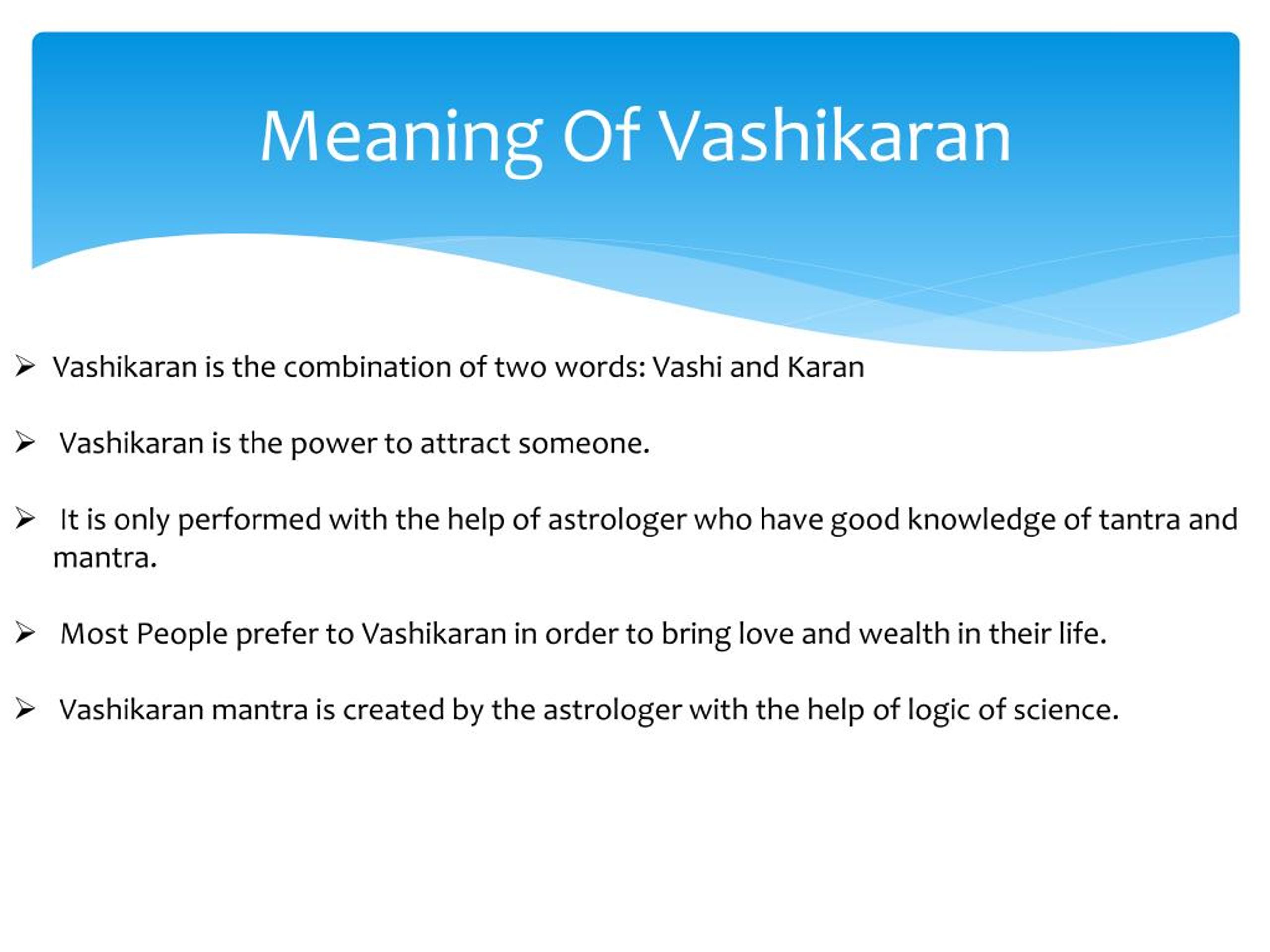 Meaning Of Vashikaran

➢ Vashikaran is the combination of two words: Vashi and Karan

➢ Vashikaran is the power to attract someone.

➢ It is only performed with the help of astrologer who have good knowledge of tantra and mantra.

➢ Most People prefer to Vashikaran in order to bring love and wealth in their life.

➢ Vashikaran mantra is created by the astrologer with the help of logic of science.